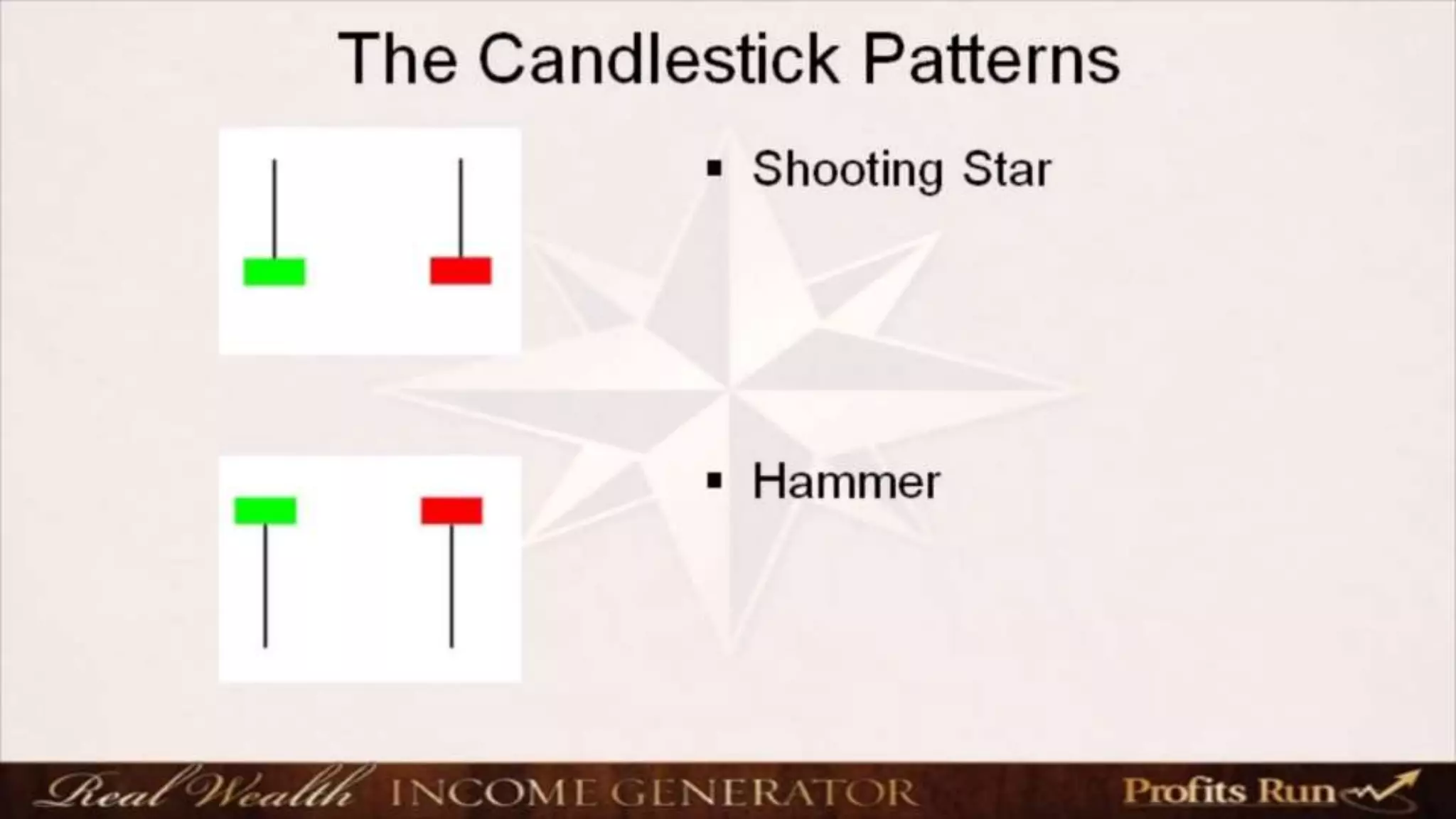 The Candlestick Patterns

▪ Shooting Star

▪ Hammer

Real Wealth INCOME GENERATOR

Profits Run